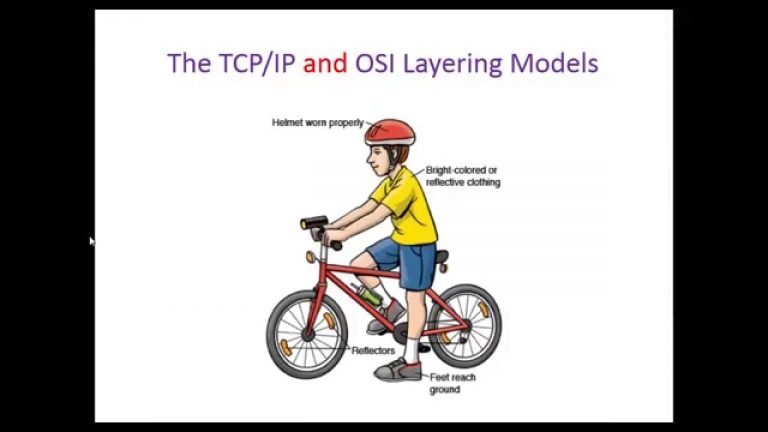 The TCP/IP and OSI Layering Models

Helmet worn properly

Bright-colored or reflective clothing

Reflectors

Feet reach ground